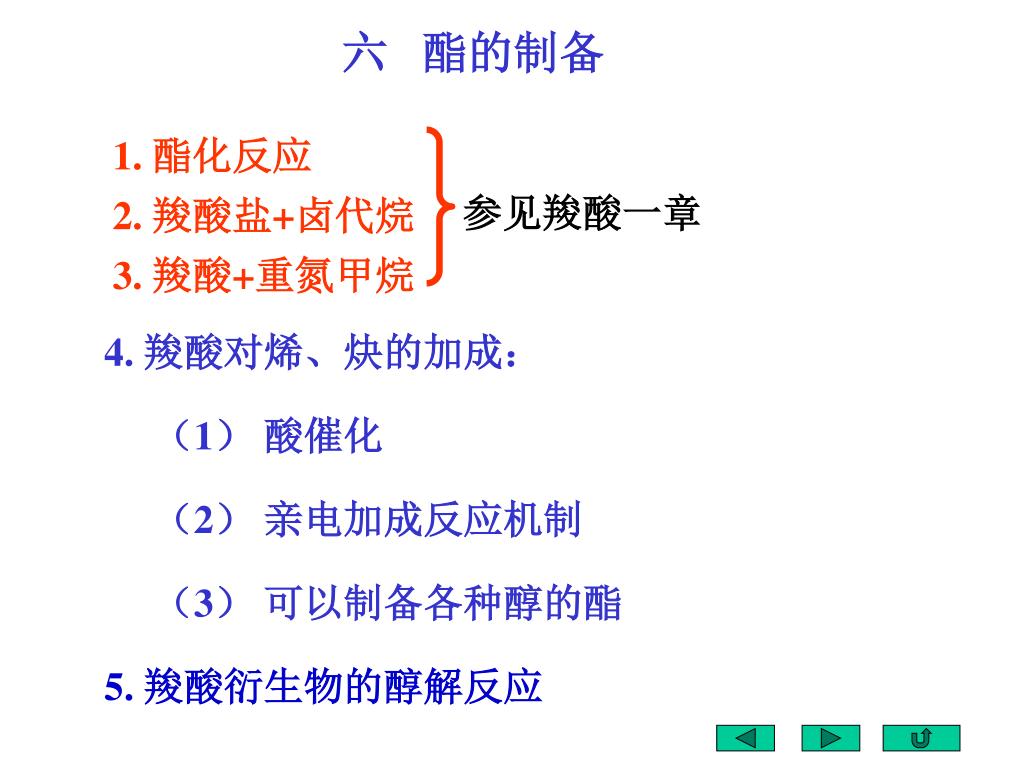 六　酯的制备

1. 酯化反应
2. 羧酸盐+卤代烷
3. 羧酸+重氮甲烷

参见羧酸一章

4. 羧酸对烯、炔的加成：

（1） 酸催化

（2） 亲电加成反应机制

（3） 可以制备各种醇的酯

5. 羧酸衍生物的醇解反应